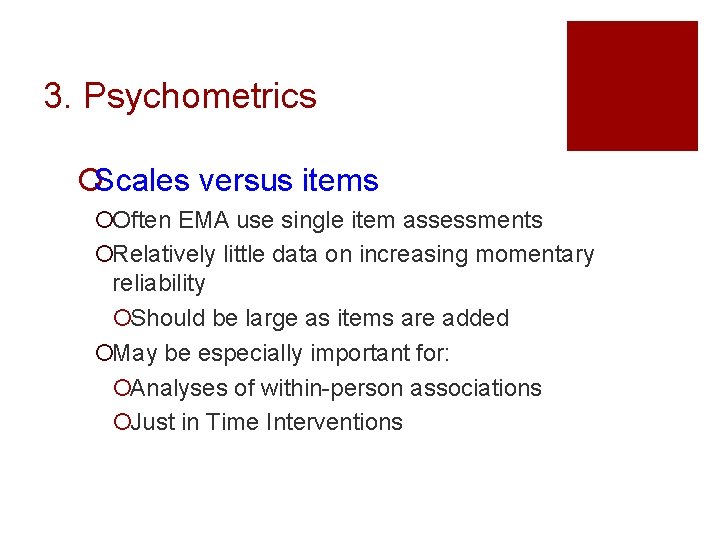 3. Psychometrics

Scales versus items

Often EMA use single item assessments

Relatively little data on increasing momentary reliability

Should be large as items are added

May be especially important for:

Analyses of within-person associations

Just in Time Interventions